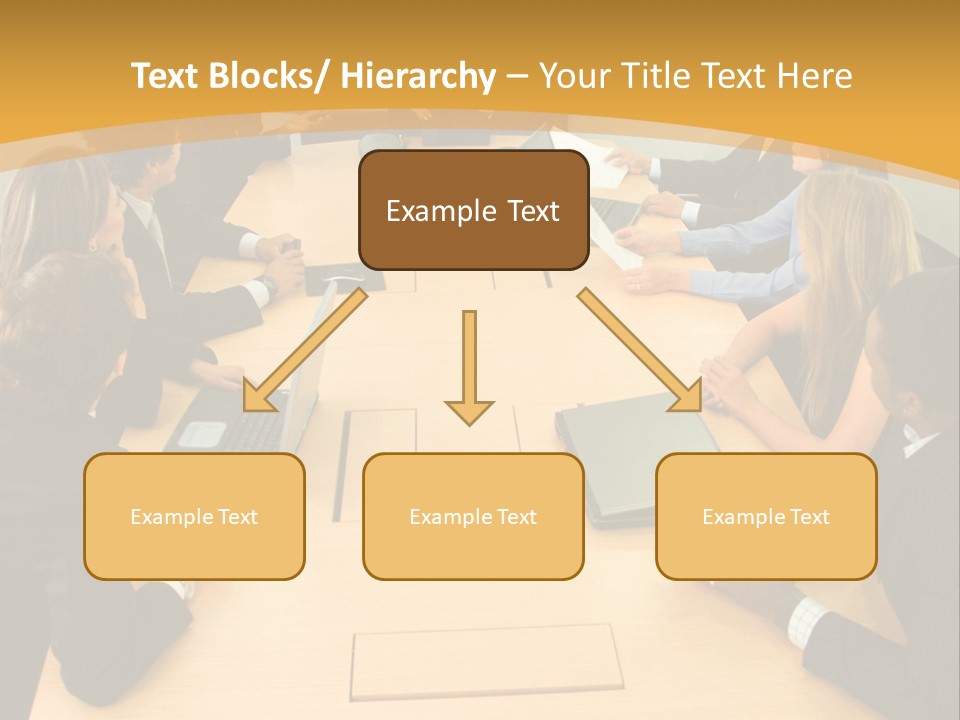 Text Blocks/ Hierarchy – Your Title Text Here

Example Text

Example Text

Example Text

Example Text